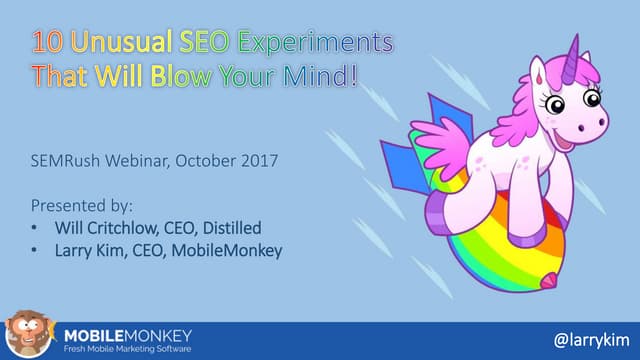 10 Unusual SEO Experiments That Will Blow Your Mind!

SEMRush Webinar, October 2017

Presented by:
• Will Critchlow, CEO, Distilled
• Larry Kim, CEO, MobileMonkey

MOBILEMONKEY
Fresh Mobile Marketing Software

@larrykim